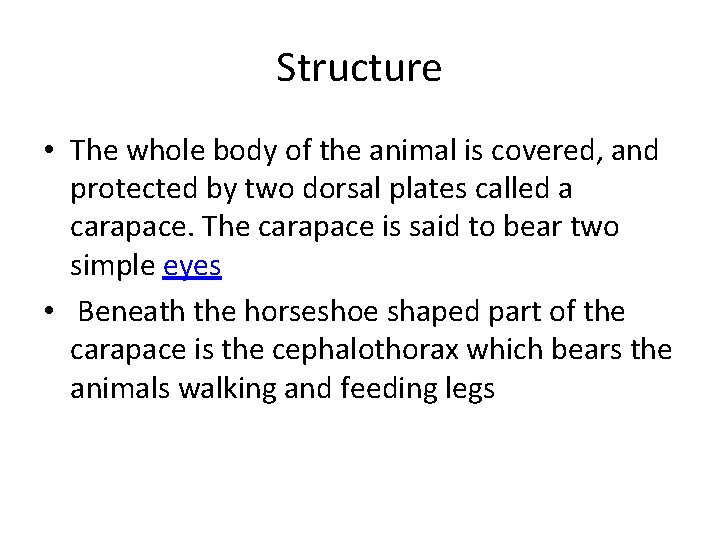 Structure

• The whole body of the animal is covered, and protected by two dorsal plates called a carapace. The carapace is said to bear two simple eyes

• Beneath the horseshoe shaped part of the carapace is the cephalothorax which bears the animals walking and feeding legs